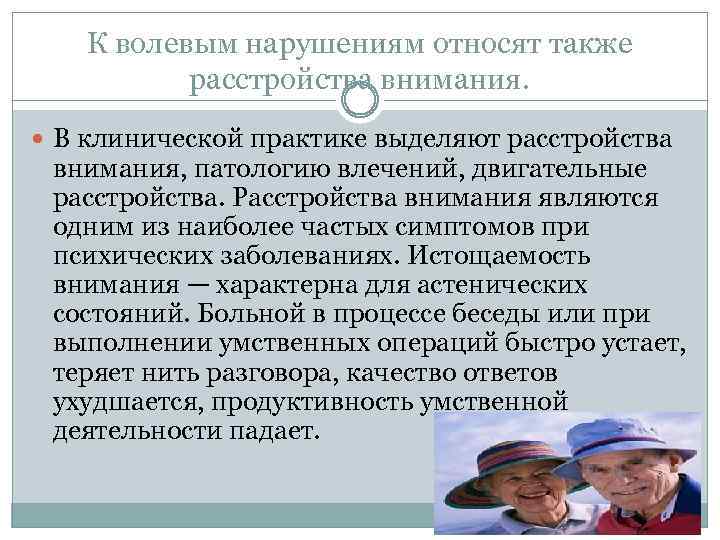 К волевым нарушениям относят также расстройства внимания.

В клинической практике выделяют расстройства внимания, патологию влечений, двигательные расстройства. Расстройства внимания являются одним из наиболее частых симптомов при психических заболеваниях. Истощаемость внимания — характерна для астенических состояний. Больной в процессе беседы или при выполнении умственных операций быстро устает, теряет нить разговора, качество ответов ухудшается, продуктивность умственной деятельности падает.